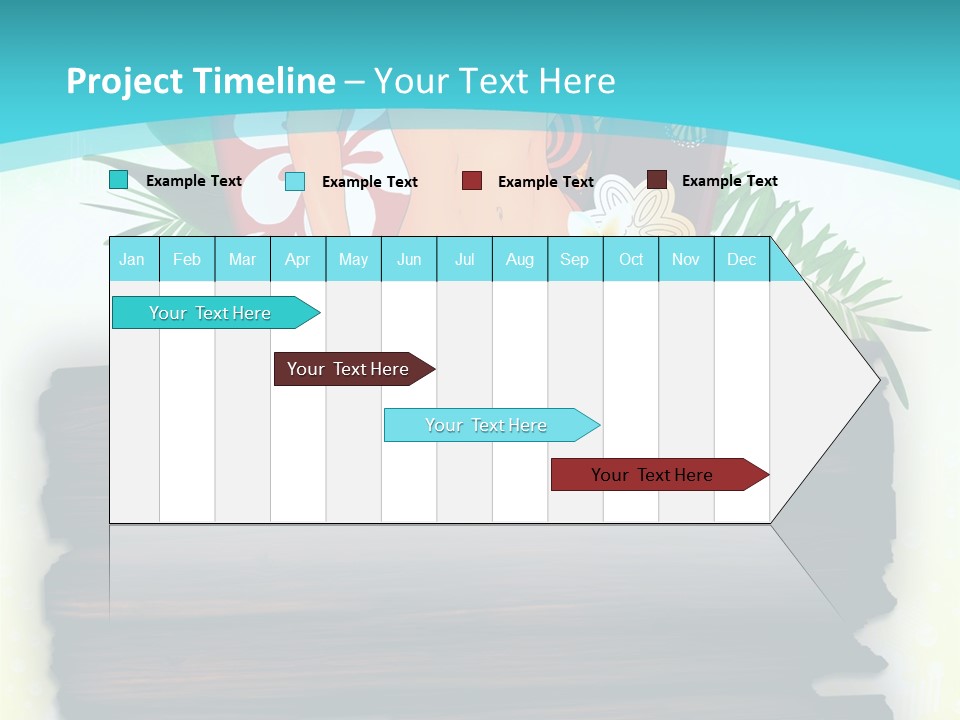 Project Timeline – Your Text Here

Example Text
Example Text
Example Text
Example Text

| Jan | Feb | Mar | Apr | May | Jun | Jul | Aug | Sep | Oct | Nov | Dec |
|---|---|---|---|---|---|---|---|---|---|---|---|

Your Text Here

Your Text Here

Your Text Here

Your Text Here